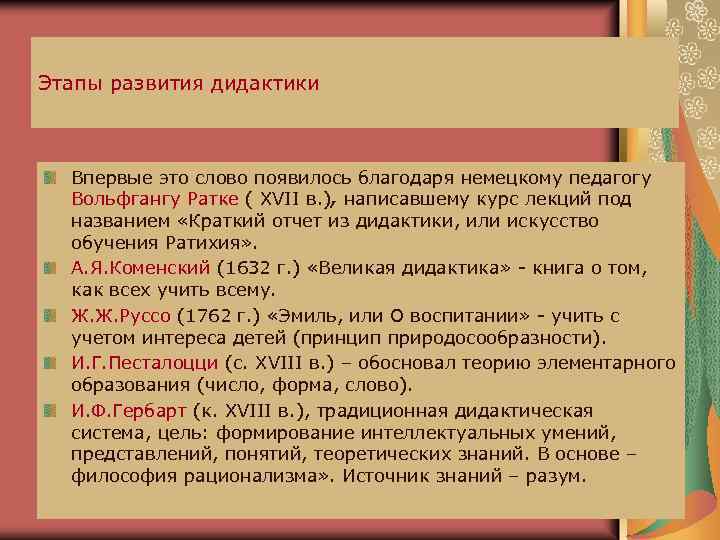 Этапы развития дидактики

Впервые это слово появилось благодаря немецкому педагогу Вольфгангу Ратке ( XVII в.), написавшему курс лекций под названием «Краткий отчет из дидактики, или искусство обучения Ратихия».

А.Я.Коменский (1632 г.) «Великая дидактика» - книга о том, как всех учить всему.

Ж.Ж.Руссо (1762 г.) «Эмиль, или О воспитании» - учить с учетом интереса детей (принцип природосообразности).

И.Г.Песталоцци (с. XVIII в.) – обосновал теорию элементарного образования (число, форма, слово).

И.Ф.Гербарт (к. XVIII в.), традиционная дидактическая система, цель: формирование интеллектуальных умений, представлений, понятий, теоретических знаний. В основе – философия рационализма». Источник знаний – разум.